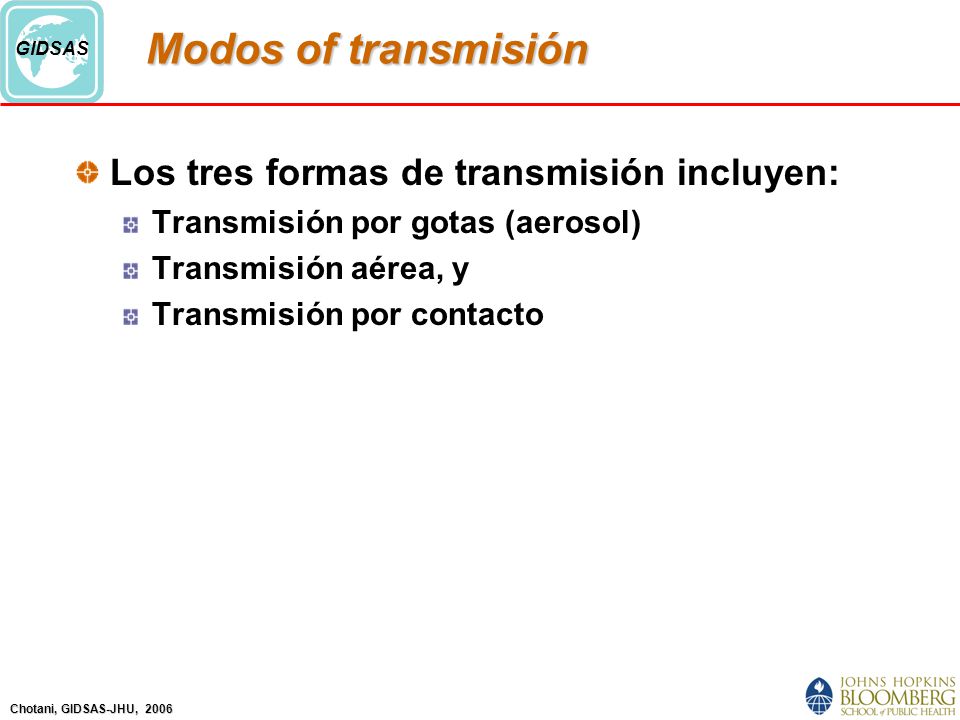 GIDSAS

Modos of transmisión

Los tres formas de transmisión incluyen:

Transmisión por gotas (aerosol)

Transmisión aérea, y

Transmisión por contacto

Chotani, GIDSAS-JHU, 2006

JOHNS HOPKINS
BLOOMBERG
SCHOOL of PUBLIC HEALTH